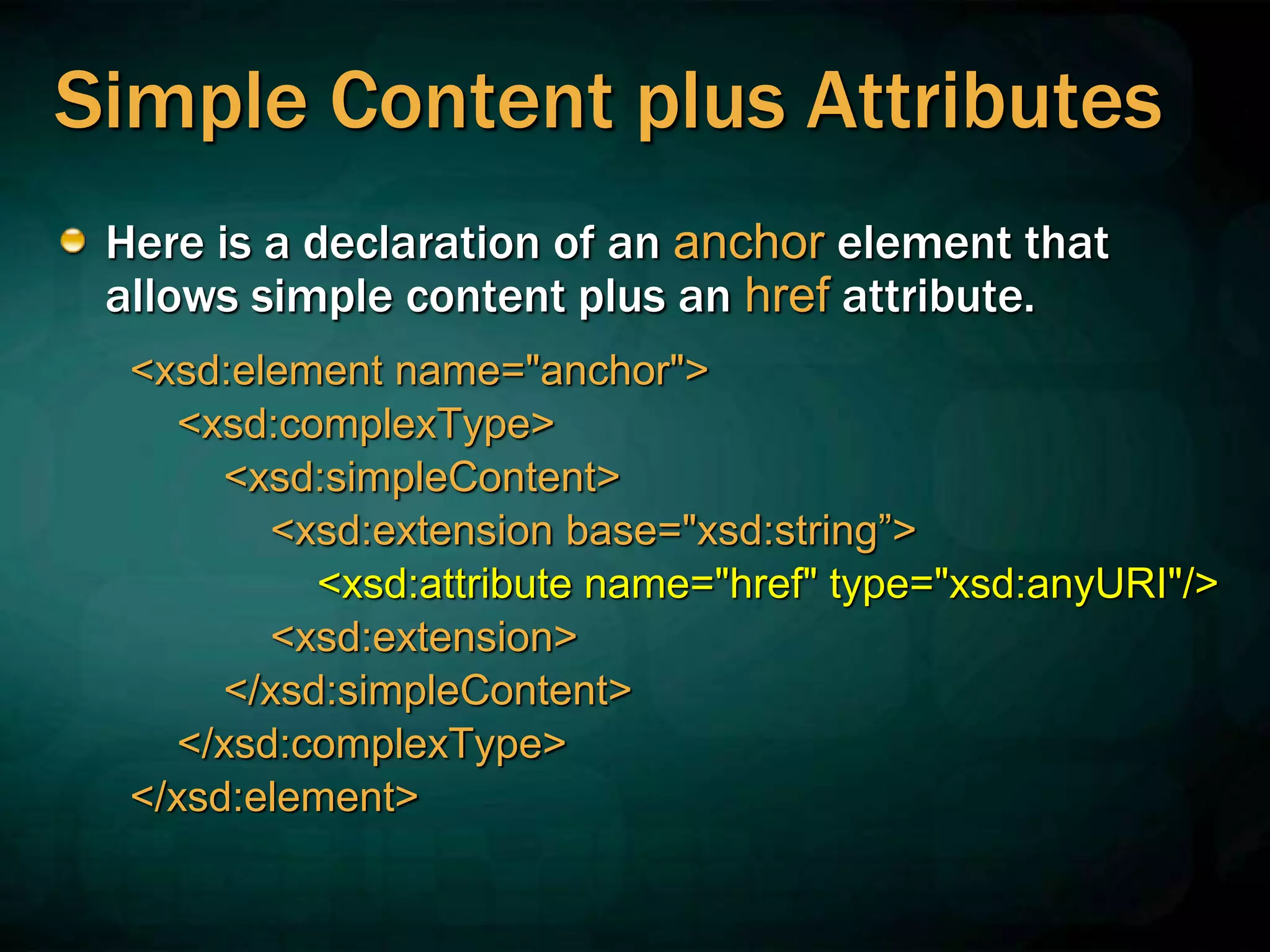 Simple Content plus Attributes

Here is a declaration of an anchor element that allows simple content plus an href attribute.

<xsd:element name="anchor">
<xsd:complexType>
<xsd:simpleContent>
<xsd:extension base="xsd:string”>
<xsd:attribute name="href" type="xsd:anyURI"/>
<xsd:extension>
</xsd:simpleContent>
</xsd:complexType>
</xsd:element>